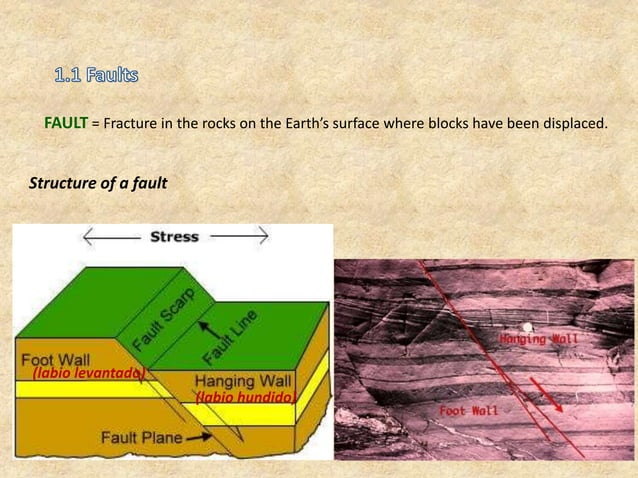 1.1 Faults

FAULT = Fracture in the rocks on the Earth's surface where blocks have been displaced.

Structure of a fault

Stress

Fault Scarp

Fault Line

Foot Wall
(labio levantado)

Hanging Wall
(labio hundido)

Fault Plane

Hanging Wall

Foot Wall